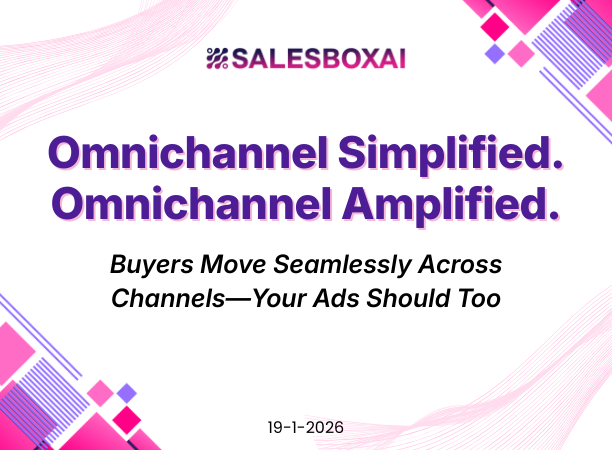 SALESBOXAI

Omnichannel Simplified. Omnichannel Amplified.

Buyers Move Seamlessly Across Channels—Your Ads Should Too

19-1-2026